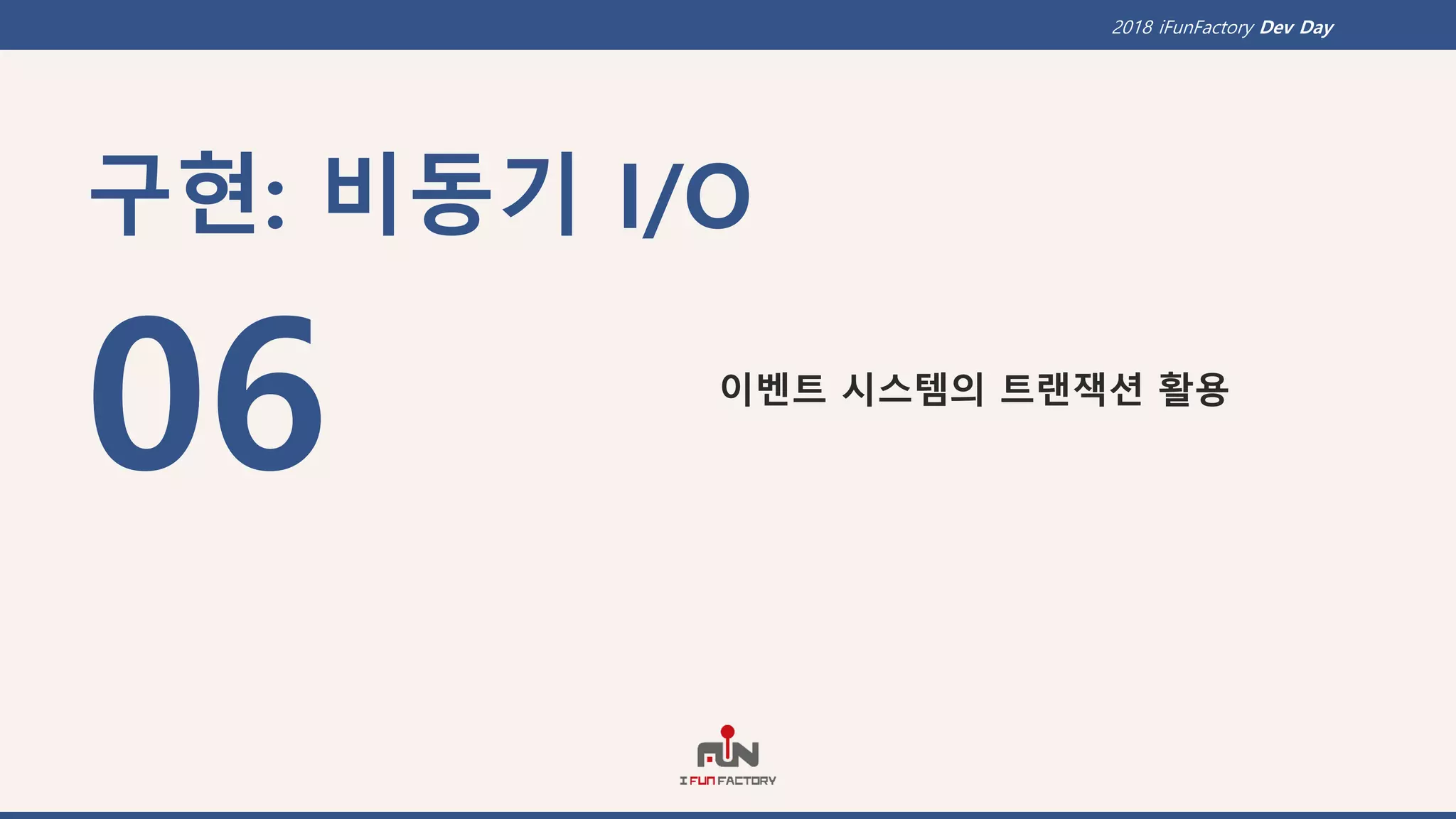 2018 iFunFactory Dev Day

구현: 비동기 I/O

06

이벤트 시스템의 트랜잭션 활용

FUN
I FUN FACTORY